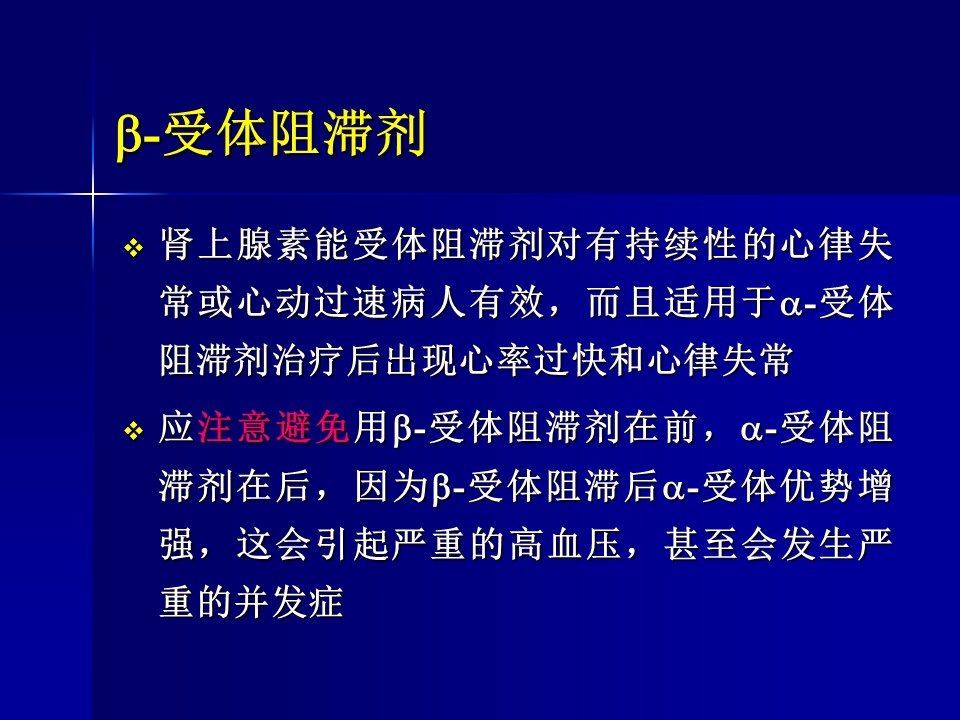 β-受体阻滞剂

❖ 肾上腺素能受体阻滞剂对有持续性的心律失常或心动过速病人有效，而且适用于α-受体阻滞剂治疗后出现心率过快和心律失常

❖ 应注意避免用β-受体阻滞剂在前，α-受体阻滞剂在后，因为β-受体阻滞后α-受体优势增强，这会引起严重的高血压，甚至会发生严重的并发症